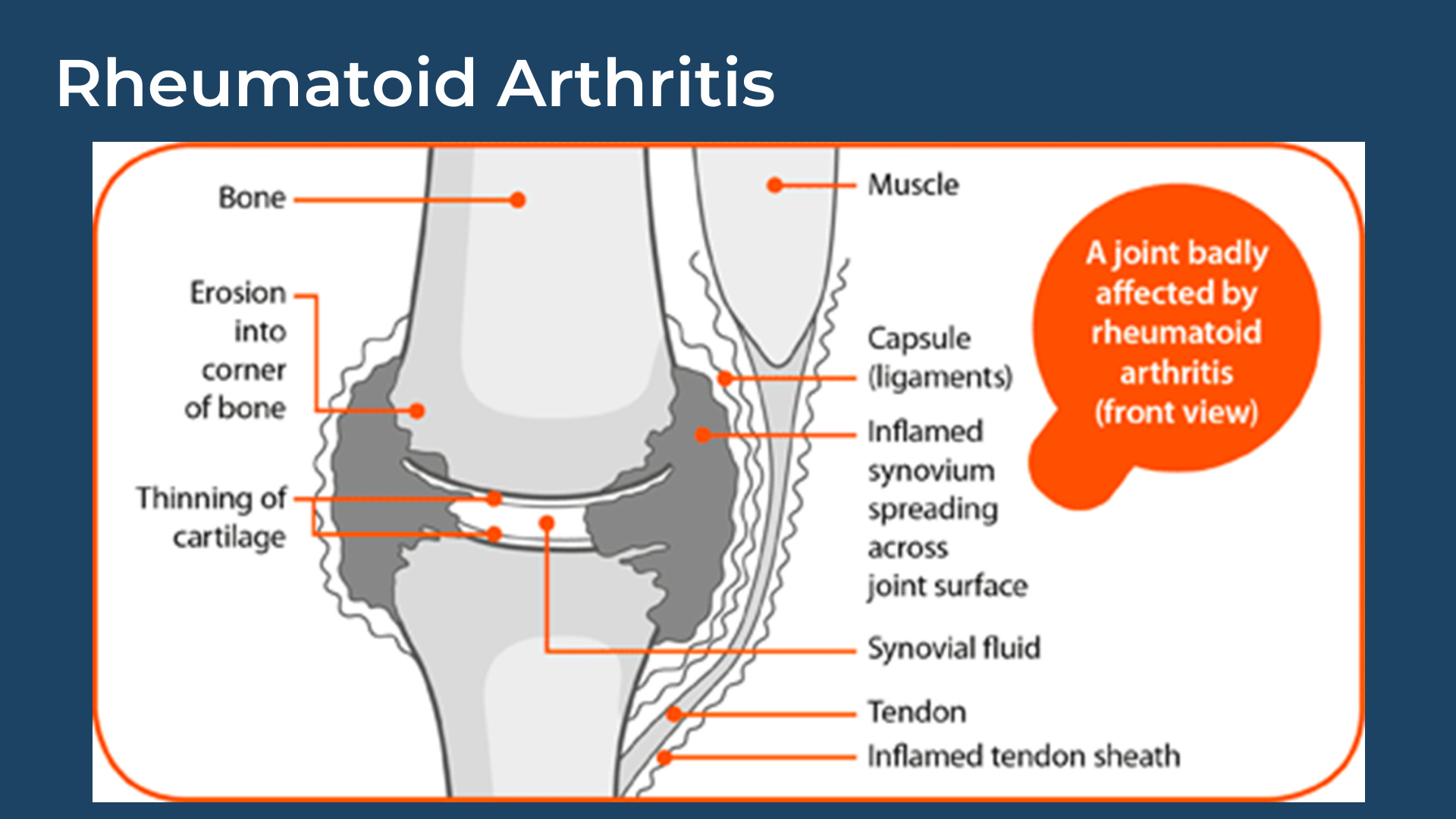 Rheumatoid Arthritis

Bone

Erosion into corner of bone

Thinning of cartilage

Muscle

Capsule (ligaments)

Inflamed synovium spreading across joint surface

Synovial fluid

Tendon

Inflamed tendon sheath

A joint badly affected by rheumatoid arthritis (front view)